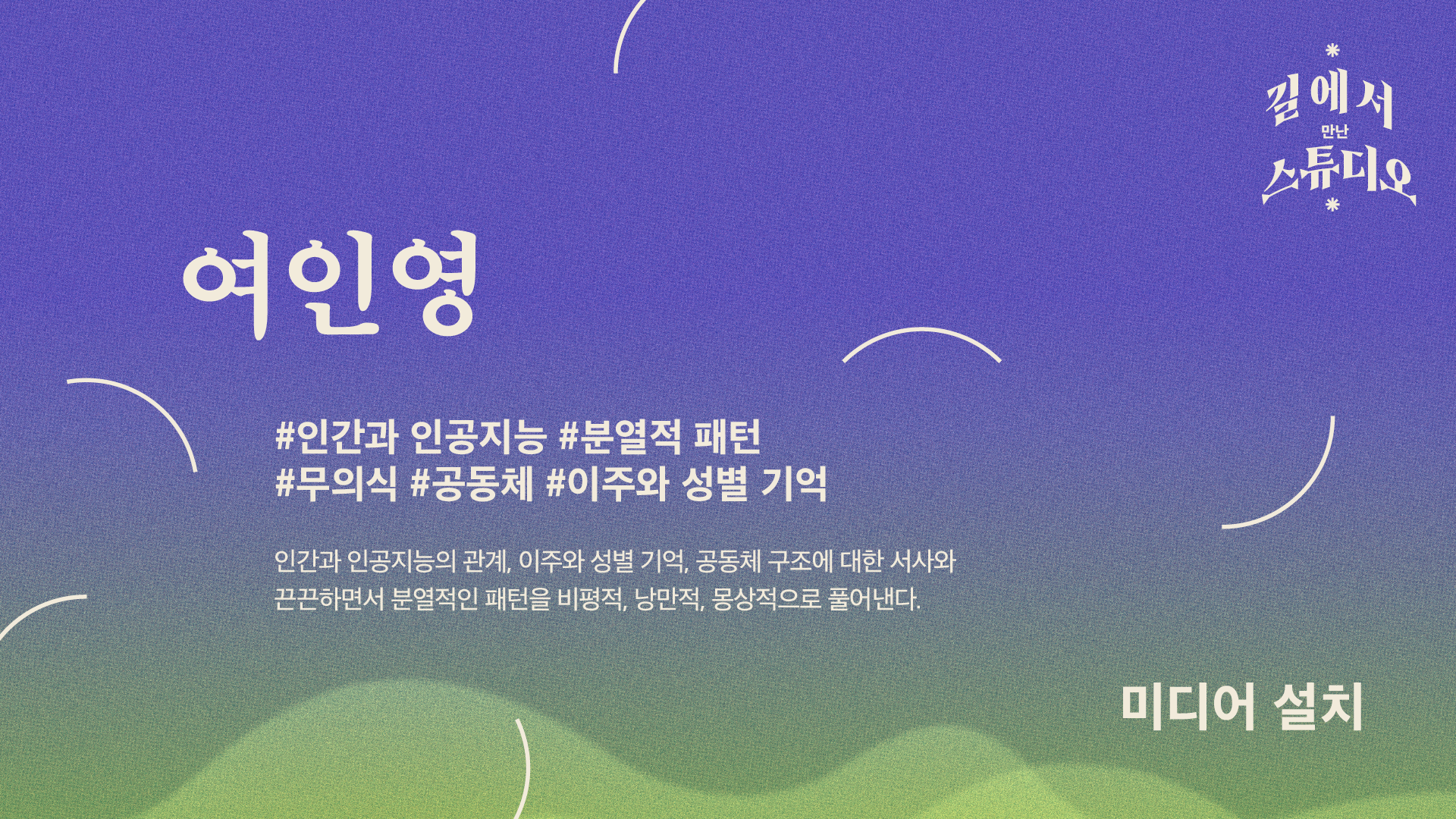 길에서
만난
스튜디오

여인영

#인간과 인공지능 #분열적 패턴
#무의식 #공동체 #이주와 성별 기억

인간과 인공지능의 관계, 이주와 성별 기억, 공동체 구조에 대한 서사와 끈끈하면서 분열적인 패턴을 비평적, 낭만적, 몽상적으로 풀어낸다.

미디어 설치